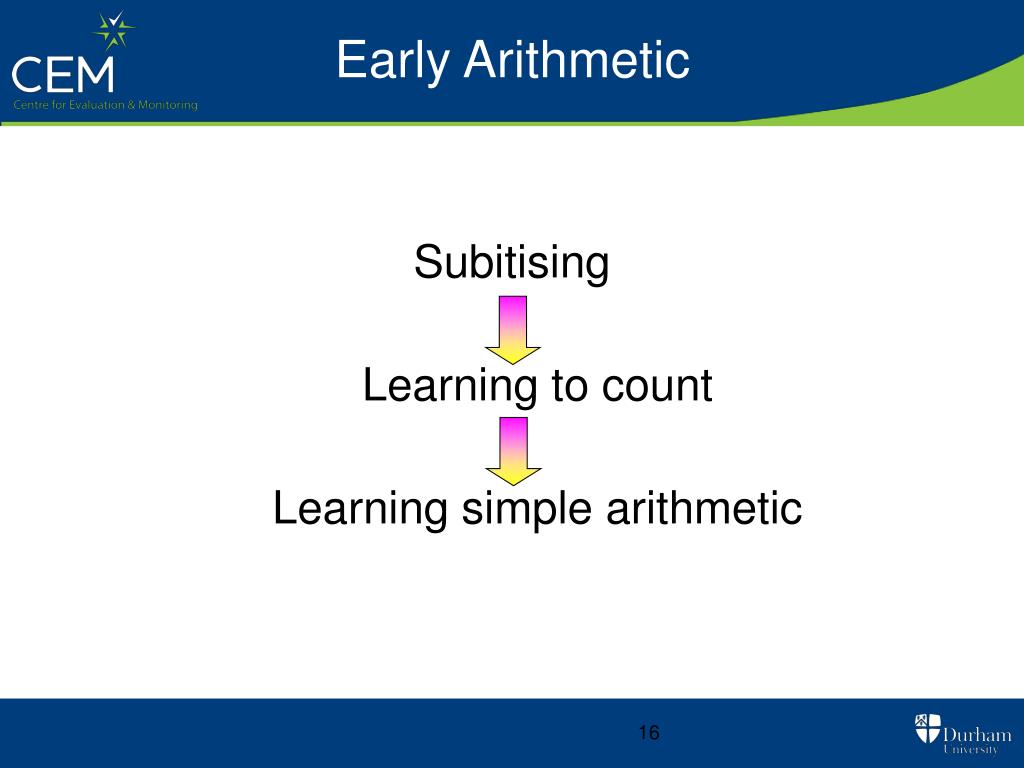 CEM
Centre for Evaluation & Monitoring

Early Arithmetic

Subitising

Learning to count

Learning simple arithmetic

16

Durham University